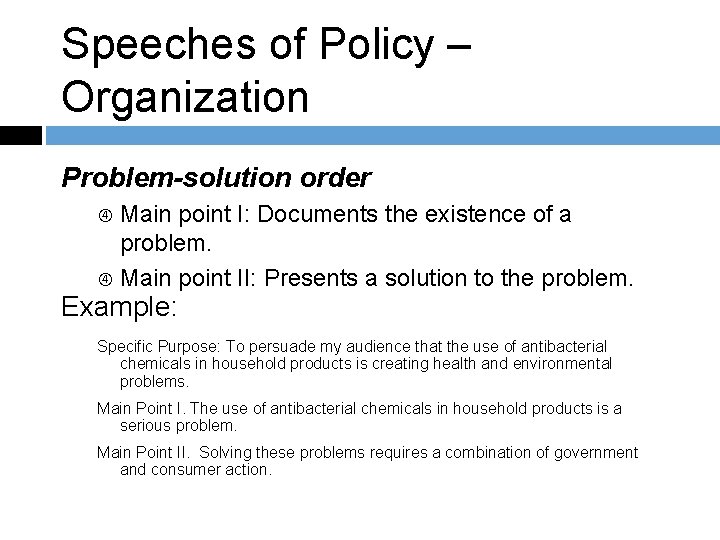 Speeches of Policy – Organization

Problem-solution order

④ Main point I: Documents the existence of a problem.

④ Main point II: Presents a solution to the problem.

Example:

Specific Purpose: To persuade my audience that the use of antibacterial chemicals in household products is creating health and environmental problems.

Main Point I. The use of antibacterial chemicals in household products is a serious problem.

Main Point II. Solving these problems requires a combination of government and consumer action.